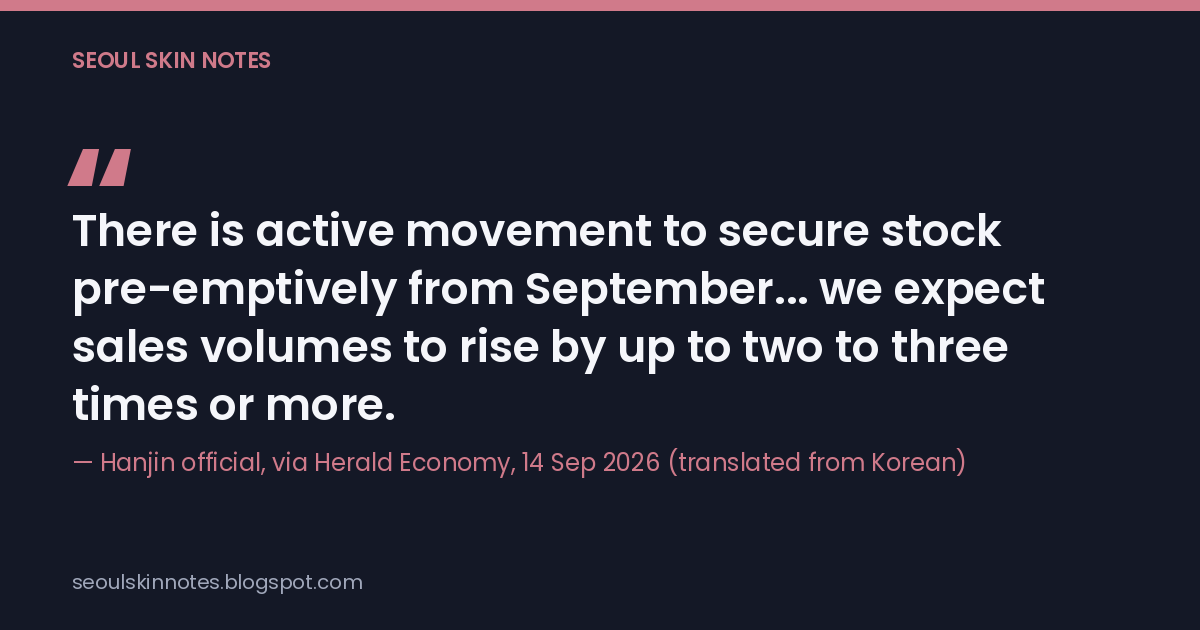 SEOUL SKIN NOTES

"

There is active movement to secure stock pre-emptively from September... we expect sales volumes to rise by up to two to three times or more.

— Hanjin official, via Herald Economy, 14 Sep 2026 (translated from Korean)

seoulskinnotes.blogspot.com